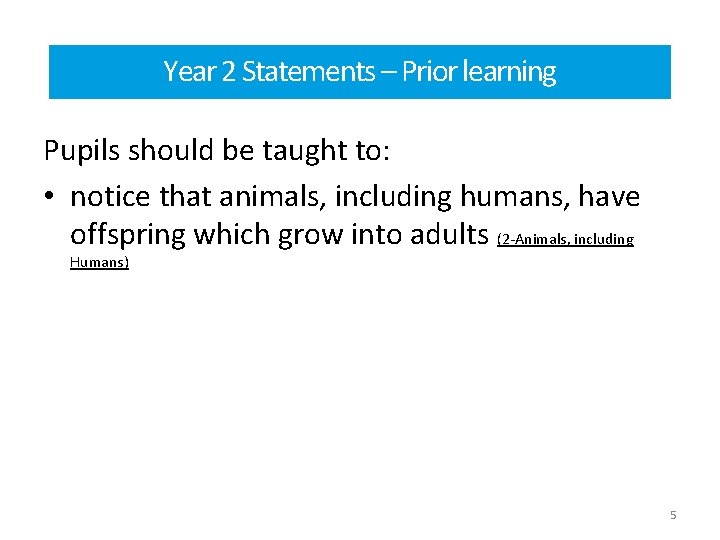 Year 2 Statements – Prior learning

Pupils should be taught to:

• notice that animals, including humans, have offspring which grow into adults (2-Animals, including Humans)

5